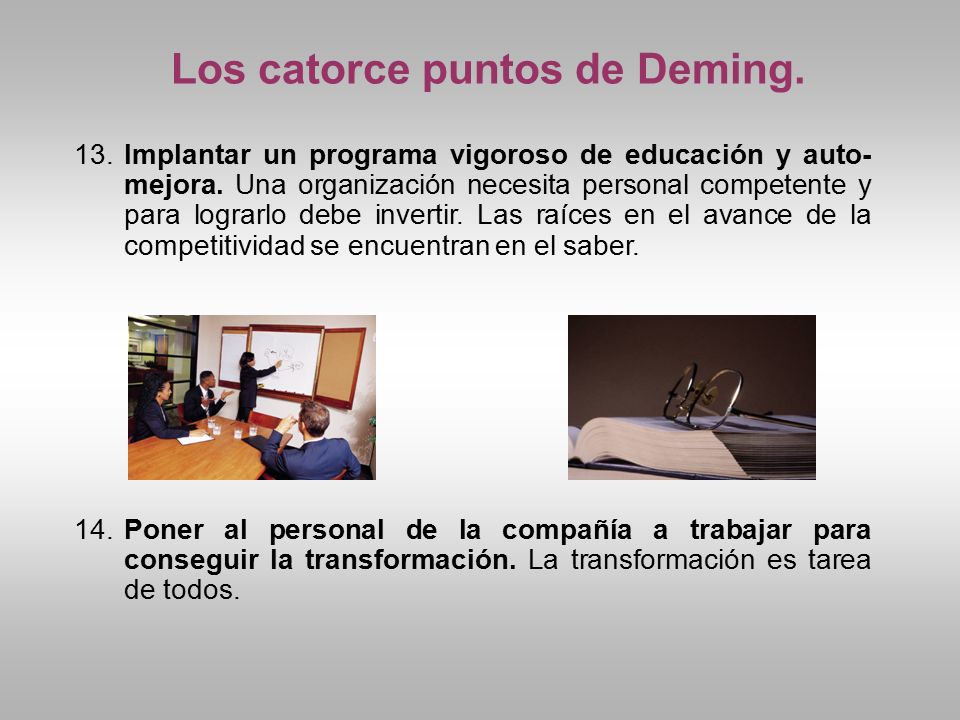 Los catorce puntos de Deming.

13. Implantar un programa vigoroso de educación y auto-mejora. Una organización necesita personal competente y para lograrlo debe invertir. Las raíces en el avance de la competitividad se encuentran en el saber.

14. Poner al personal de la compañía a trabajar para conseguir la transformación. La transformación es tarea de todos.